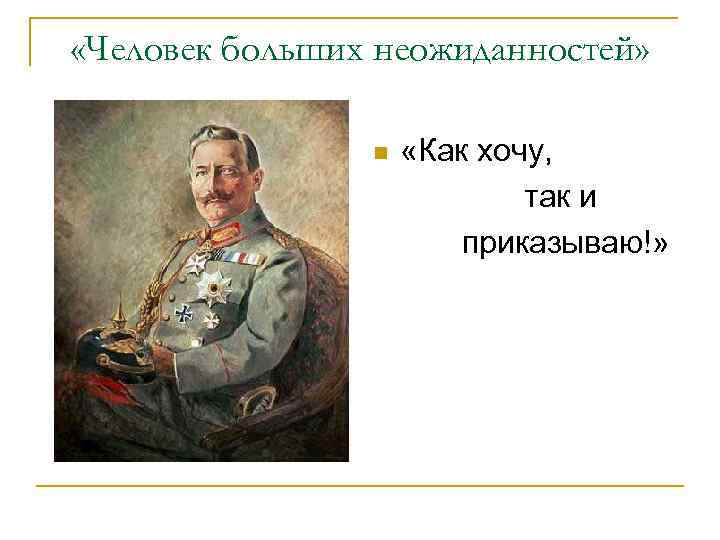 «Человек больших неожиданностей»

«Как хочу,
так и
приказываю!»